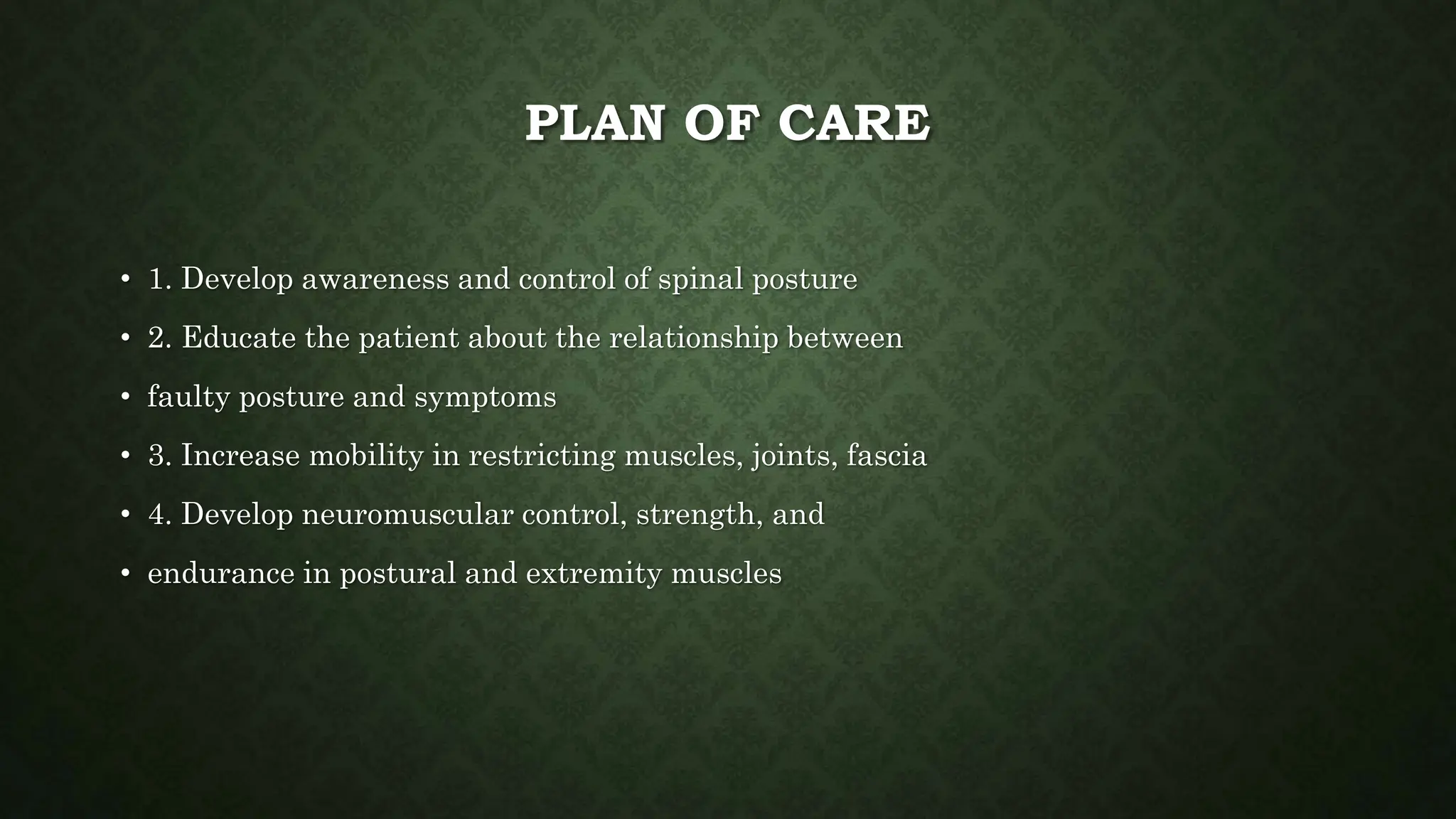 PLAN OF CARE

• 1. Develop awareness and control of spinal posture
• 2. Educate the patient about the relationship between
• faulty posture and symptoms
• 3. Increase mobility in restricting muscles, joints, fascia
• 4. Develop neuromuscular control, strength, and
• endurance in postural and extremity muscles